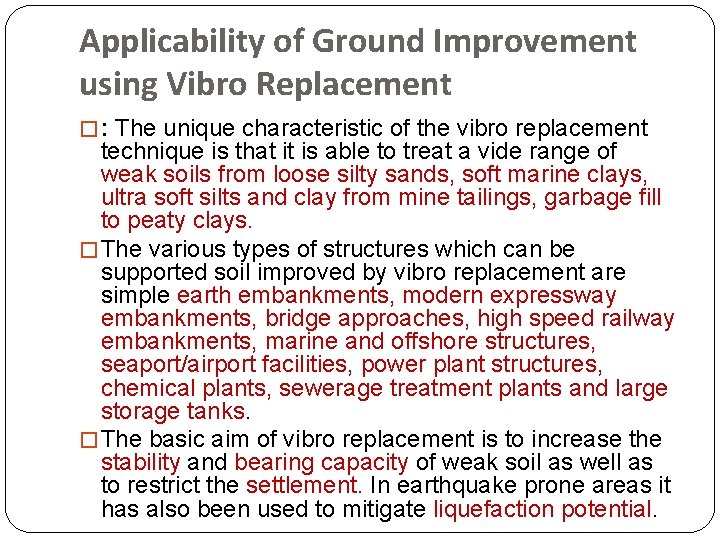 Applicability of Ground Improvement using Vibro Replacement

□: The unique characteristic of the vibro replacement technique is that it is able to treat a vide range of weak soils from loose silty sands, soft marine clays, ultra soft silts and clay from mine tailings, garbage fill to peaty clays.

□The various types of structures which can be supported soil improved by vibro replacement are simple earth embankments, modern expressway embankments, bridge approaches, high speed railway embankments, marine and offshore structures, seaport/airport facilities, power plant structures, chemical plants, sewerage treatment plants and large storage tanks.

□The basic aim of vibro replacement is to increase the stability and bearing capacity of weak soil as well as to restrict the settlement. In earthquake prone areas it has also been used to mitigate liquefaction potential.